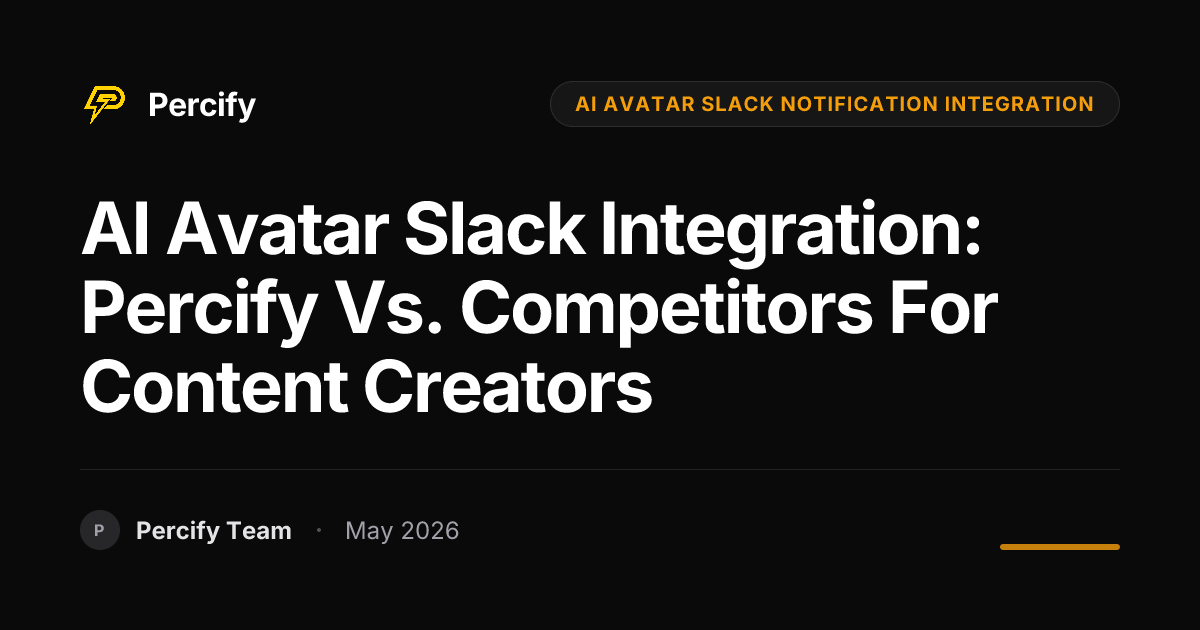 Percify

AI AVATAR SLACK NOTIFICATION INTEGRATION

AI Avatar Slack Integration: Percify Vs. Competitors For Content Creators

P Percify Team · May 2026